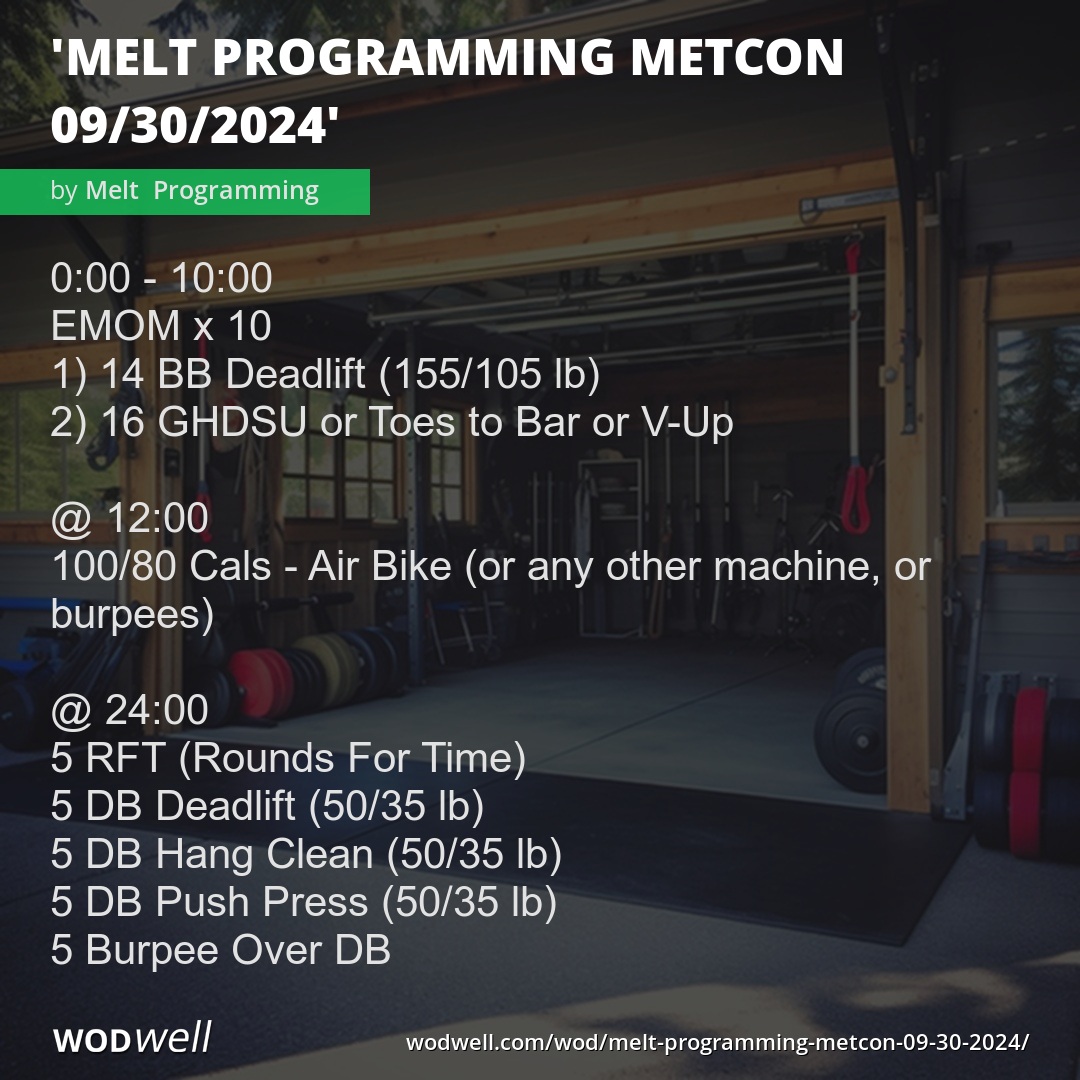 'MELT PROGRAMMING METCON 09/30/2024'

by Melt Programming

0:00 - 10:00
EMOM x 10
1) 14 BB Deadlift (155/105 lb)
2) 16 GHDSU or Toes to Bar or V-Up

@ 12:00
100/80 Cals - Air Bike (or any other machine, or burpees)

@ 24:00
5 RFT (Rounds For Time)
5 DB Deadlift (50/35 lb)
5 DB Hang Clean (50/35 lb)
5 DB Push Press (50/35 lb)
5 Burpee Over DB

WODwell

wodwell.com/wod/melt-programming-metcon-09-30-2024/